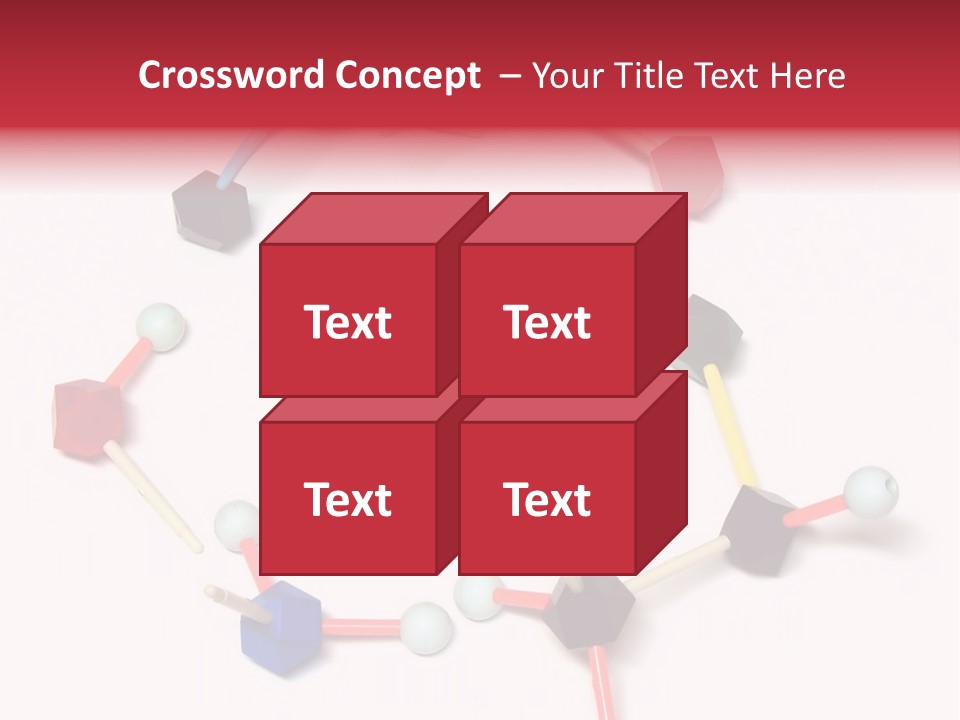 Crossword Concept – Your Title Text Here

Text

Text

Text

Text